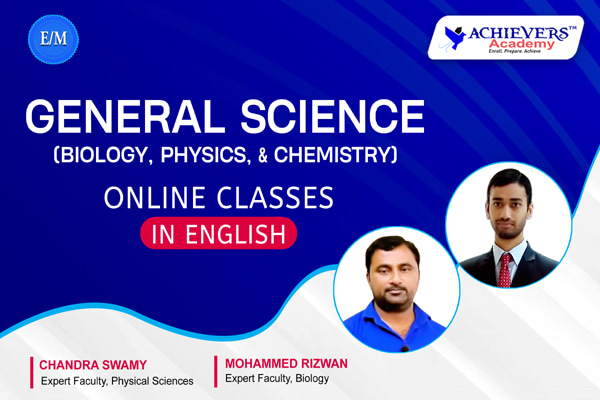 E/M

ACHIEVERS™
Academy
Enroll. Prepare. Achieve

GENERAL SCIENCE
(BIOLOGY, PHYSICS, & CHEMISTRY)

ONLINE CLASSES
IN ENGLISH

CHANDRA SWAMY
Expert Faculty, Physical Sciences

MOHAMMED RIZWAN
Expert Faculty, Biology